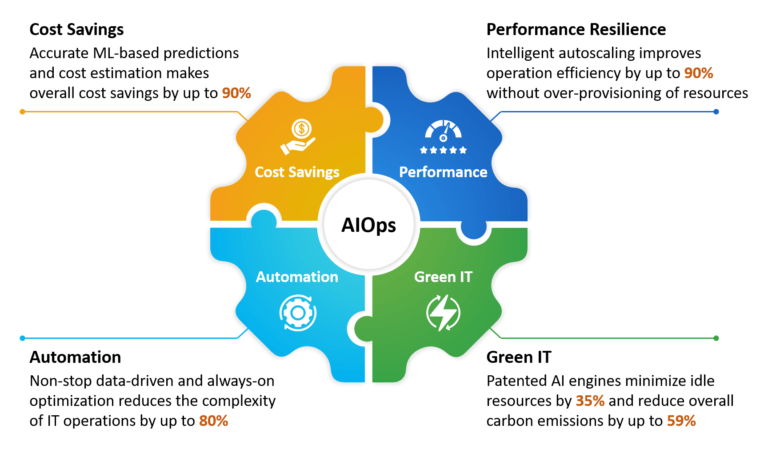 Cost Savings
Accurate ML-based predictions and cost estimation makes overall cost savings by up to 90%

Performance Resilience
Intelligent autoscaling improves operation efficiency by up to 90% without over-provisioning of resources

Cost Savings

Performance

AIOps

Automation

Green IT

Automation
Non-stop data-driven and always-on optimization reduces the complexity of IT operations by up to 80%

Green IT
Patented AI engines minimize idle resources by 35% and reduce overall carbon emissions by up to 59%